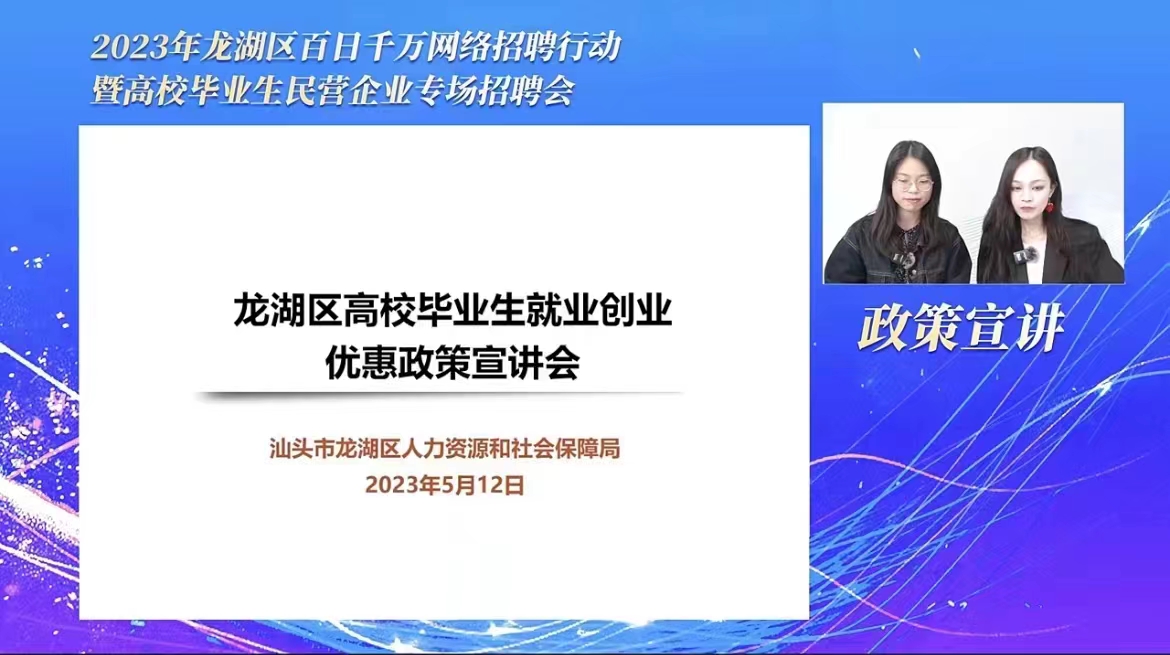 2023年龙湖区百日千万网络招聘行动
暨高校毕业生民营企业专场招聘会

龙湖区高校毕业生就业创业
优惠政策宣讲会

汕头市龙湖区人力资源和社会保障局
2023年5月12日

政策宣讲